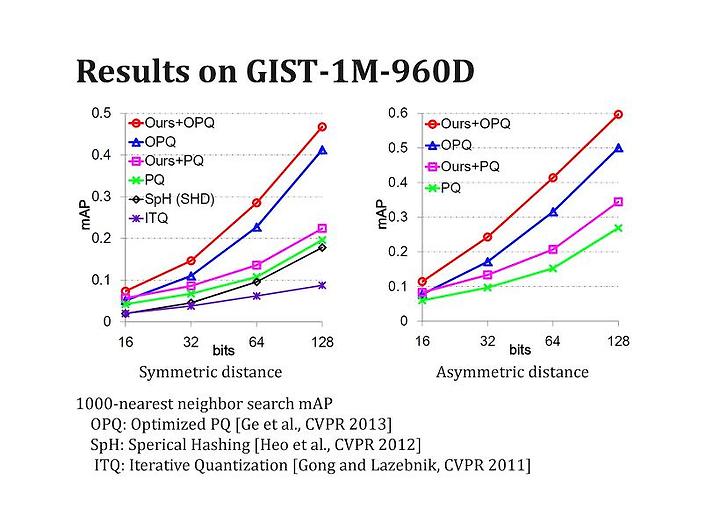 Results on GIST-1M-960D

0.5
0.4
0.3
0.2
0.1
0
mAP
Ours+OPQ
OPQ
Ours+PQ
PQ
SpH (SHD)
ITQ
16
32
64
128
bits
Symmetric distance

0.6
0.5
0.4
0.3
0.2
0.1
0
mAP
Ours+OPQ
OPQ
Ours+PQ
PQ
16
32
64
128
bits
Asymmetric distance

1000-nearest neighbor search mAP
OPQ: Optimized PQ [Ge et al., CVPR 2013]
SpH: Sperical Hashing [Heo et al., CVPR 2012]
ITQ: Iterative Quantization [Gong and Lazebnik, CVPR 2011]